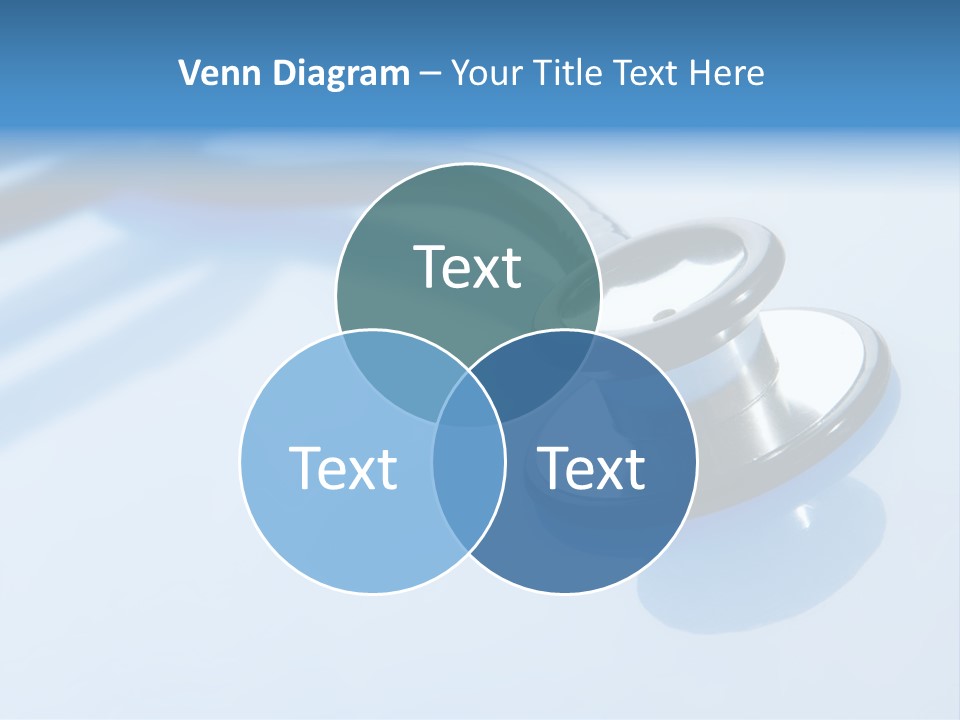 Venn Diagram – Your Title Text Here

Text

Text

Text